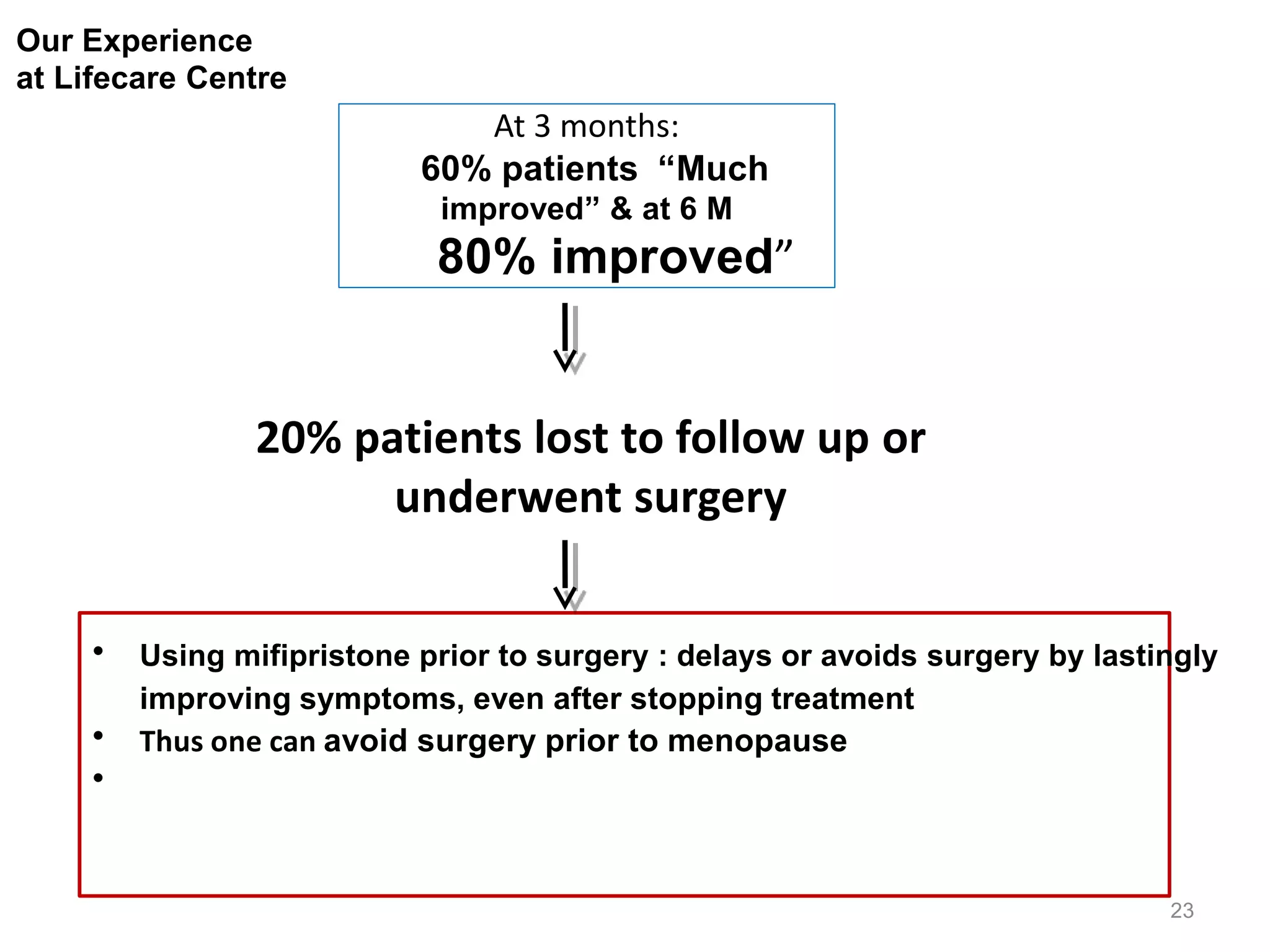 Our Experience
at Lifecare Centre

At 3 months:
60% patients “Much improved” & at 6 M
80% improved”

20% patients lost to follow up or underwent surgery

• Using mifipristone prior to surgery : delays or avoids surgery by lastingly improving symptoms, even after stopping treatment
• Thus one can avoid surgery prior to menopause
•

23